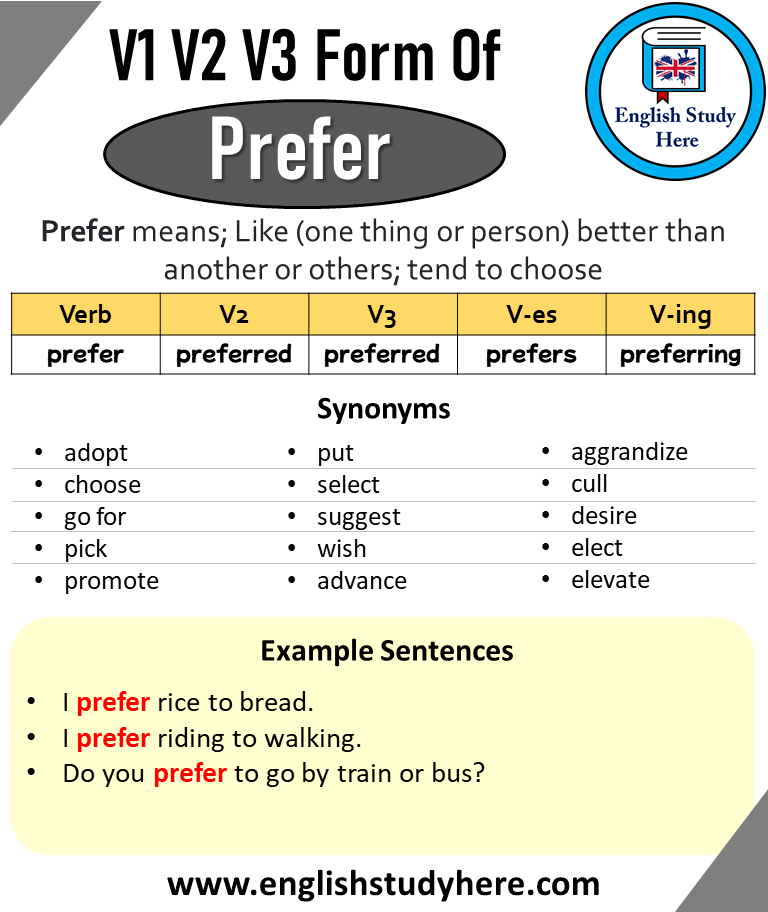 V1 V2 V3 Form Of

Prefer

English Study Here

Prefer means; Like (one thing or person) better than another or others; tend to choose

| Verb | V2 | V3 | V-es | V-ing |
|---|---|---|---|---|
| prefer | preferred | preferred | prefers | preferring |

Synonyms

- adopt
- choose
- go for
- pick
- promote

- put
- select
- suggest
- wish
- advance

- aggrandize
- cull
- desire
- elect
- elevate

Example Sentences

- I prefer rice to bread.
- I prefer riding to walking.
- Do you prefer to go by train or bus?

www.englishstudyhere.com